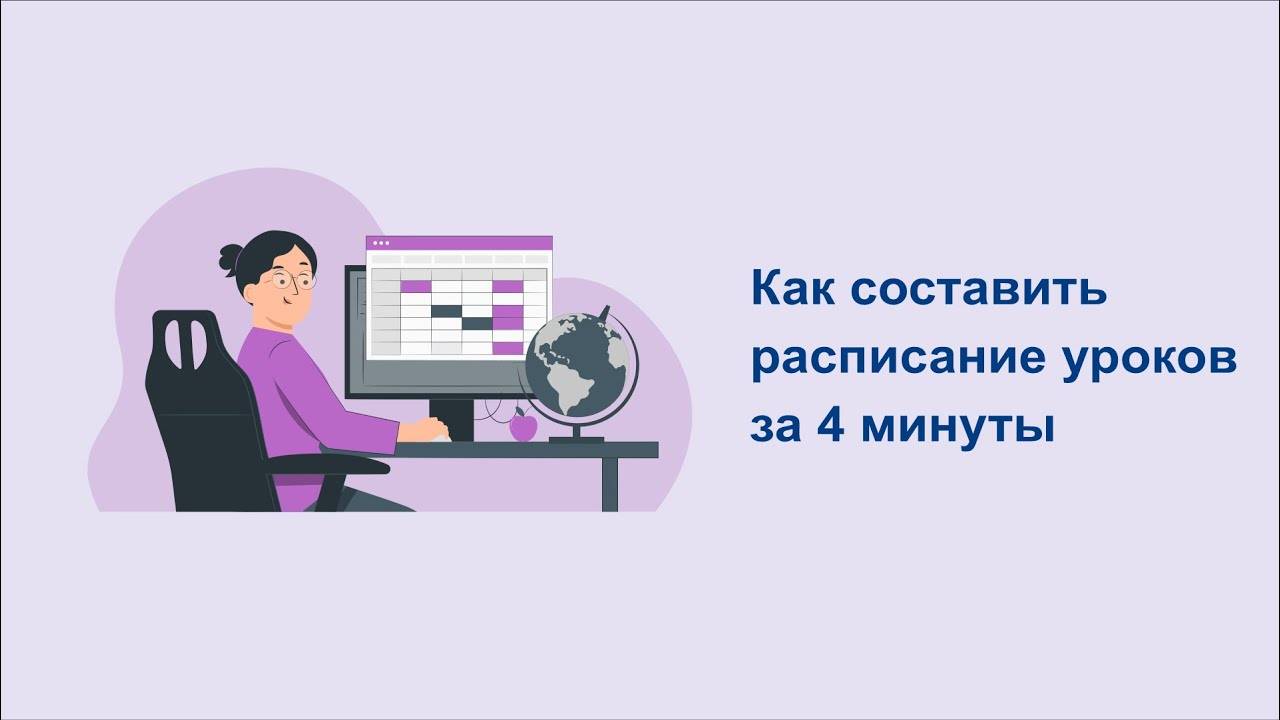 Как составить расписание уроков за 4 минуты